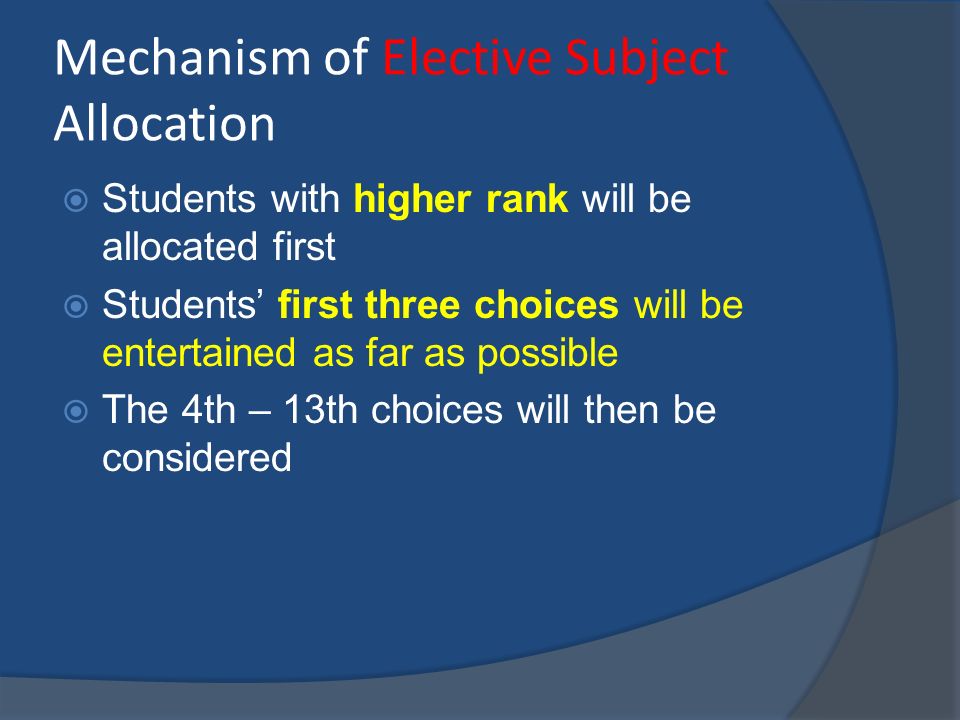 Mechanism of Elective Subject Allocation

Students with higher rank will be allocated first

Students' first three choices will be entertained as far as possible

The 4th – 13th choices will then be considered